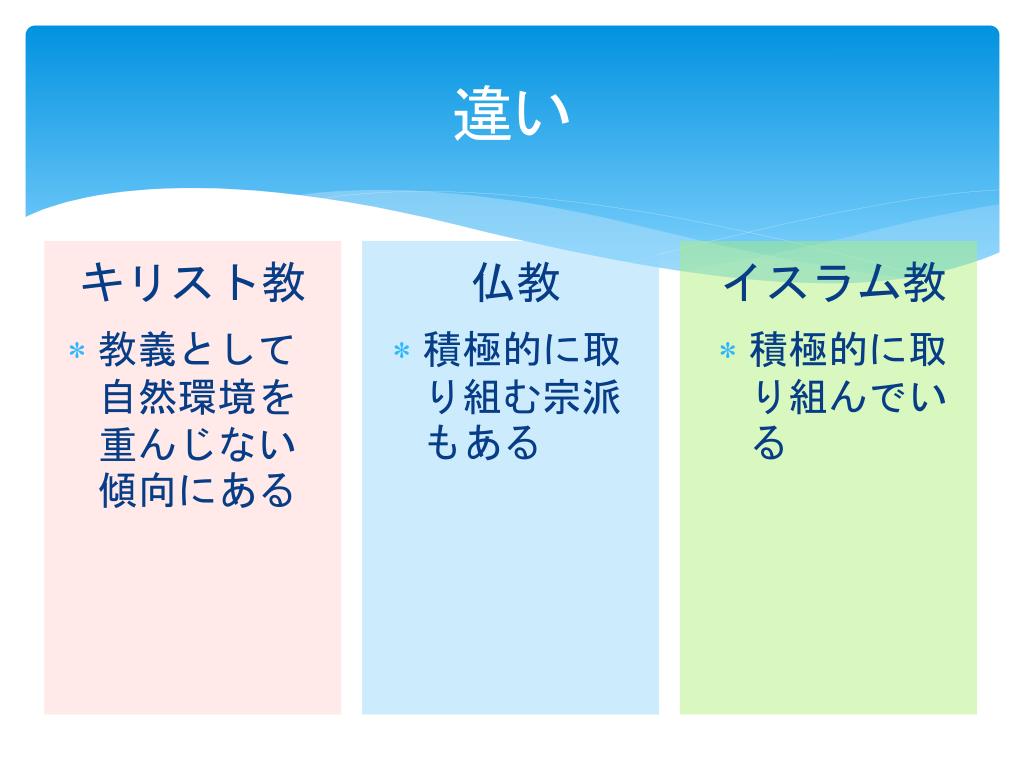 違い

キリスト教

* 教義として自然環境を重んじない傾向にある

仏教

* 積極的に取り組む宗派もある

イスラム教

* 積極的に取り組んでいる